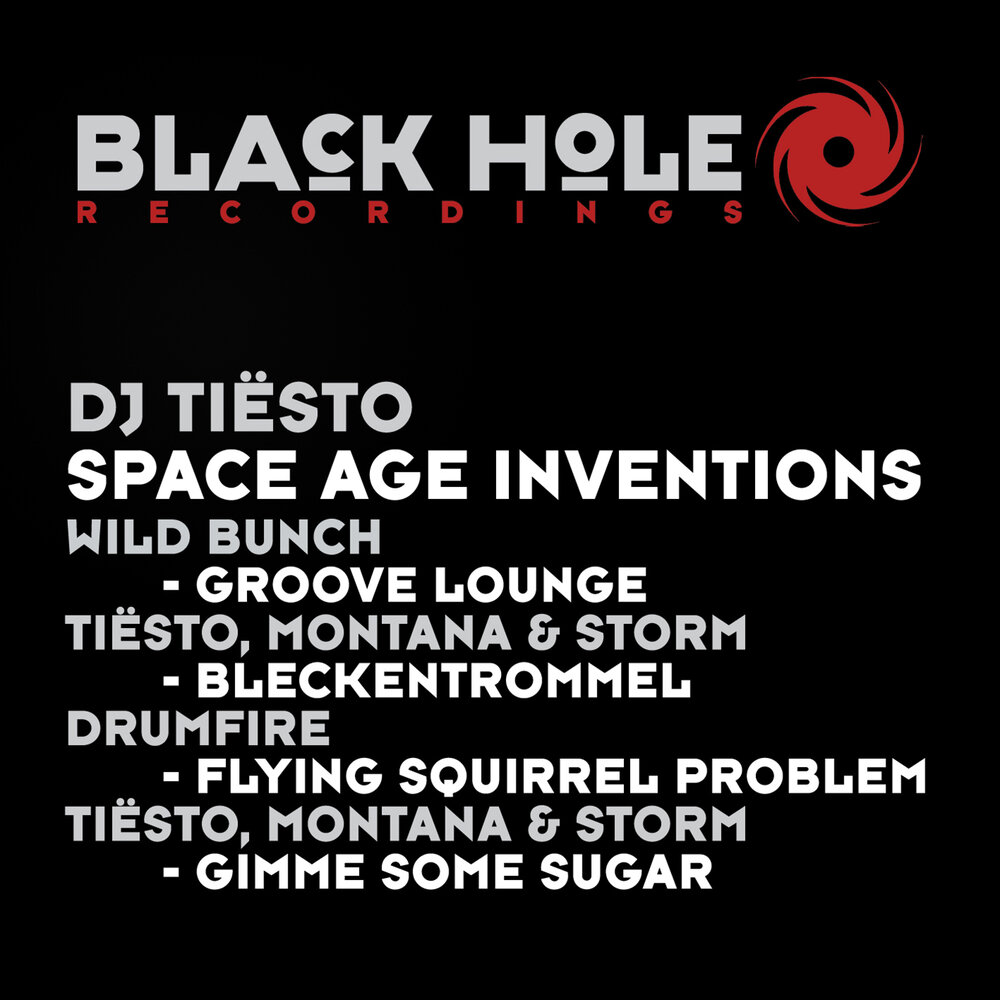 BLACK HOLE
RECORDINGS

DJ TIËSTO
SPACE AGE INVENTIONS
WILD BUNCH
- GROOVE LOUNGE
TIËSTO, MONTANA & STORM
- BLECKENTROMMEL
DRUMFIRE
- FLYING SQUIRREL PROBLEM
TIËSTO, MONTANA & STORM
- GIMME SOME SUGAR